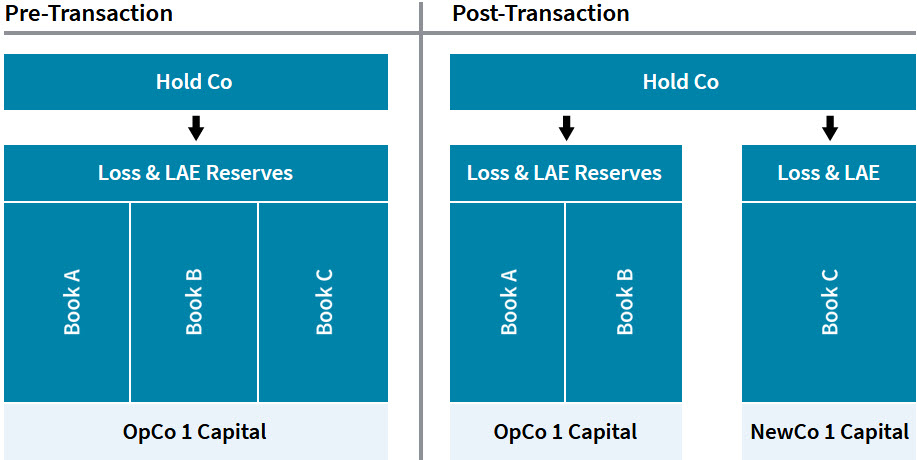 Pre-Transaction

Hold Co

Loss & LAE Reserves

Book A

Book B

Book C

OpCo 1 Capital

Post-Transaction

Hold Co

Loss & LAE Reserves

Book A

Book B

OpCo 1 Capital

Loss & LAE

Book C

NewCo 1 Capital